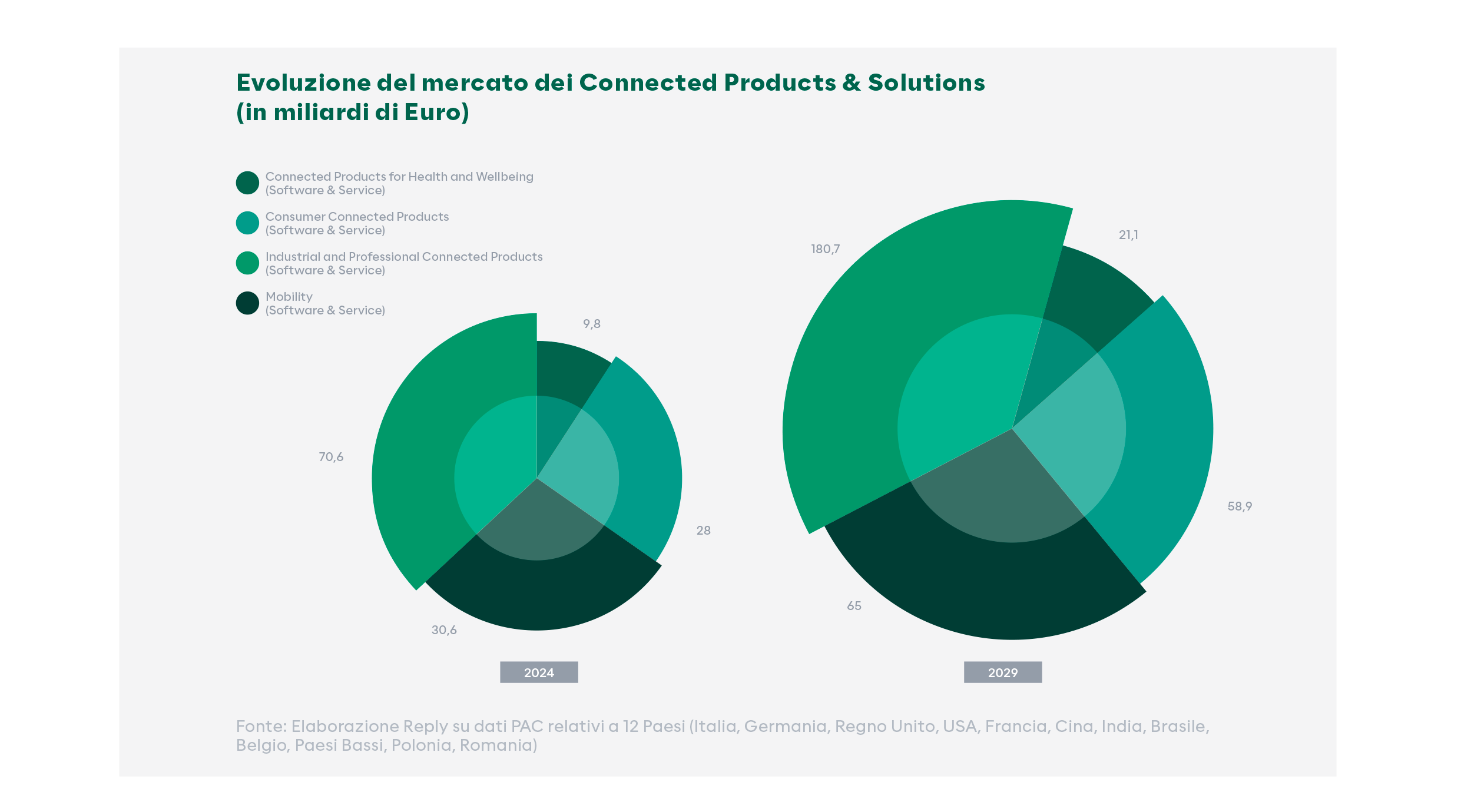 Evoluzione del mercato dei Connected Products & Solutions (in miliardi di Euro)

Connected Products for Health and Wellbeing (Software & Service)

Consumer Connected Products (Software & Service)

Industrial and Professional Connected Products (Software & Service)

Mobility (Software & Service)

9,8

70,6

28

30,6

2024

180,7

21,1

58,9

65

2029

Fonte: Elaborazione Reply su dati PAC relativi a 12 Paesi (Italia, Germania, Regno Unito, USA, Francia, Cina, India, Brasile, Belgio, Paesi Bassi, Polonia, Romania)